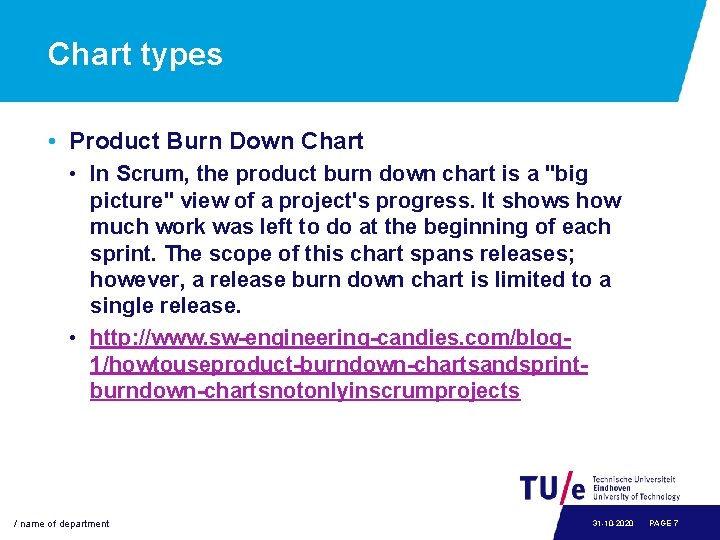 Chart types

• Product Burn Down Chart
• In Scrum, the product burn down chart is a "big picture" view of a project's progress. It shows how much work was left to do at the beginning of each sprint. The scope of this chart spans releases; however, a release burn down chart is limited to a single release.
• http://www.sw-engineering-candies.com/blog-1/howtouseproduct-burndown-chartsandsprint-burndown-chartsnotonlyinscrumprojects

TU/e Technische Universiteit Eindhoven University of Technology

/ name of department

31-10-2020 PAGE 7